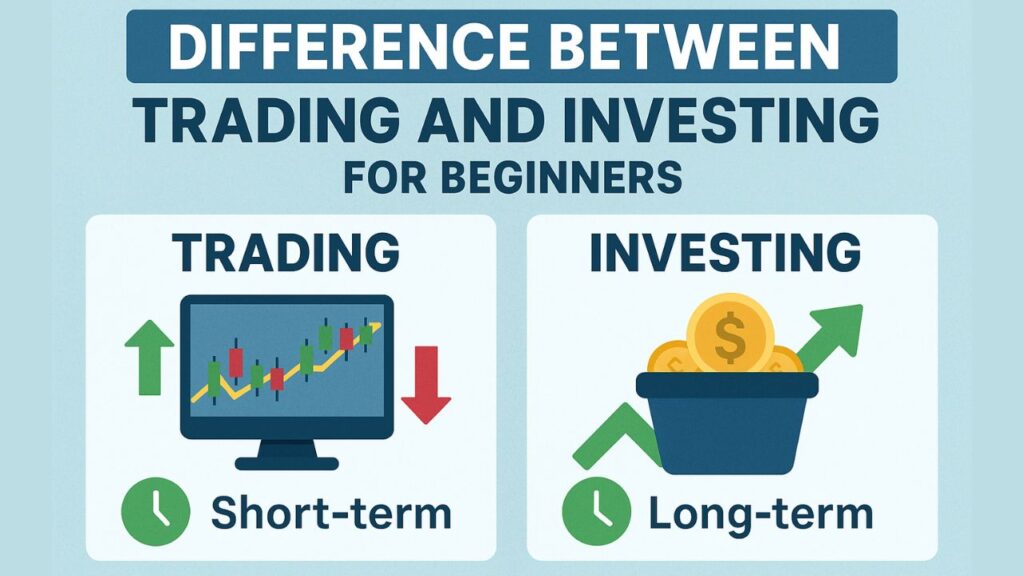 DIFFERENCE BETWEEN
TRADING AND INVESTING
FOR BEGINNERS

TRADING

Short-term

INVESTING

$

Long-term